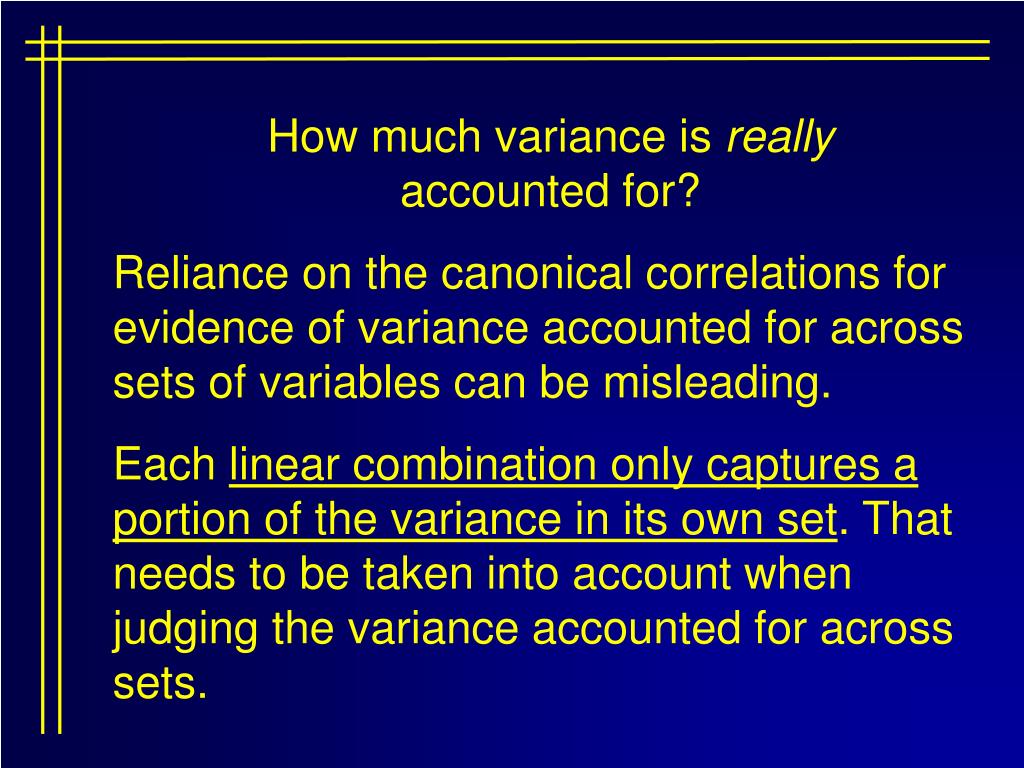 How much variance is really accounted for?

Reliance on the canonical correlations for evidence of variance accounted for across sets of variables can be misleading.

Each linear combination only captures a portion of the variance in its own set. That needs to be taken into account when judging the variance accounted for across sets.